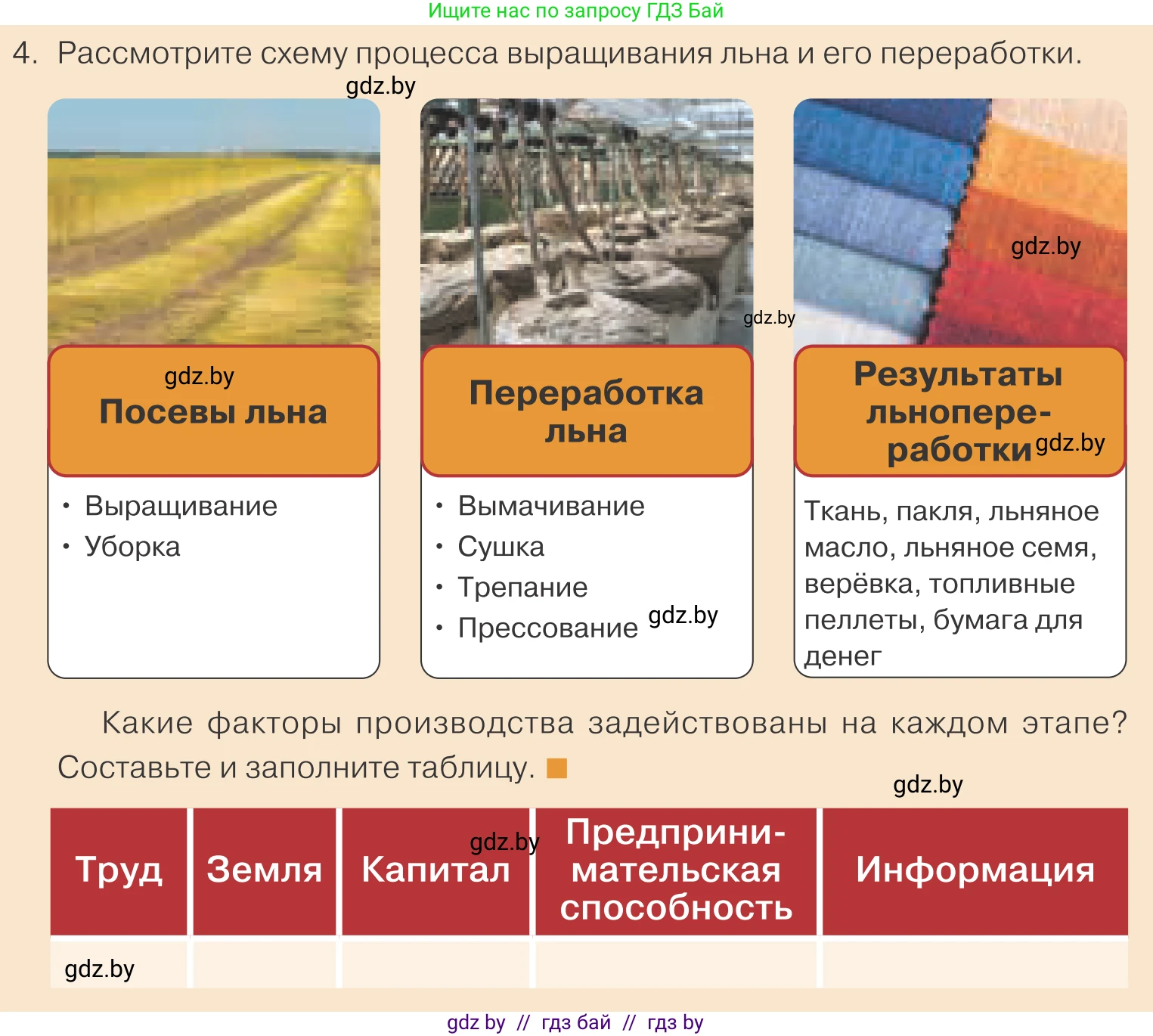 Ищите нас по запросу ГДЗ Бай

4. Рассмотрите схему процесса выращивания льна и его переработки.

gdz.by

gdz.by

gdz.by

gdz.by

Посевы льна

• Выращивание
• Уборка

Переработка льна

• Вымачивание
• Сушка
• Трепание
• Прессование

gdz.by

Результаты льнопереработки

gdz.by

Ткань, пакля, льняное масло, льняное семя, верёвка, топливные пеллеты, бумага для денег

Какие факторы производства задействованы на каждом этапе? Составьте и заполните таблицу.

gdz.by

gdz.by

| Труд | Земля | Капитал | Предпринимательская способность | Информация |
|---|---|---|---|---|
| gdz.by | | | | |

gdz by // гдз бай // гдз by